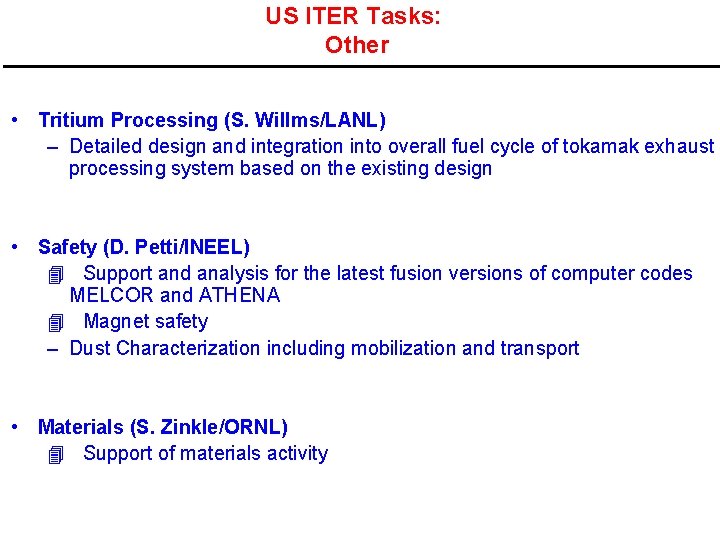 US ITER Tasks:
Other

• Tritium Processing (S. Willms/LANL)
– Detailed design and integration into overall fuel cycle of tokamak exhaust processing system based on the existing design

• Safety (D. Petti/INEEL)
Support and analysis for the latest fusion versions of computer codes MELCOR and ATHENA
Magnet safety
– Dust Characterization including mobilization and transport

• Materials (S. Zinkle/ORNL)
Support of materials activity